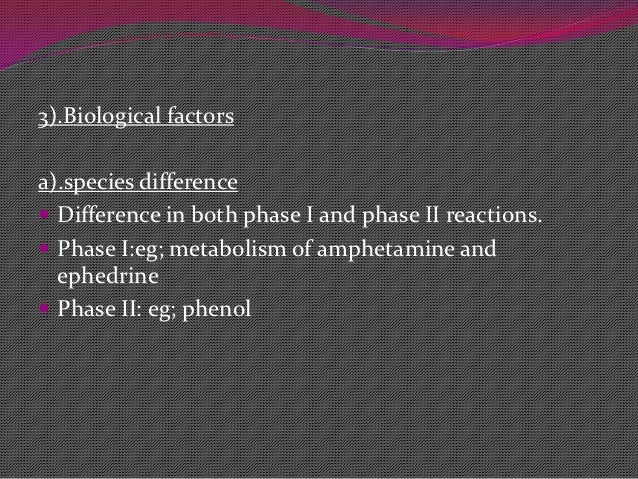 3).Biological factors

a).species difference

- Difference in both phase I and phase II reactions.
- Phase I:eg; metabolism of amphetamine and ephedrine
- Phase II: eg; phenol